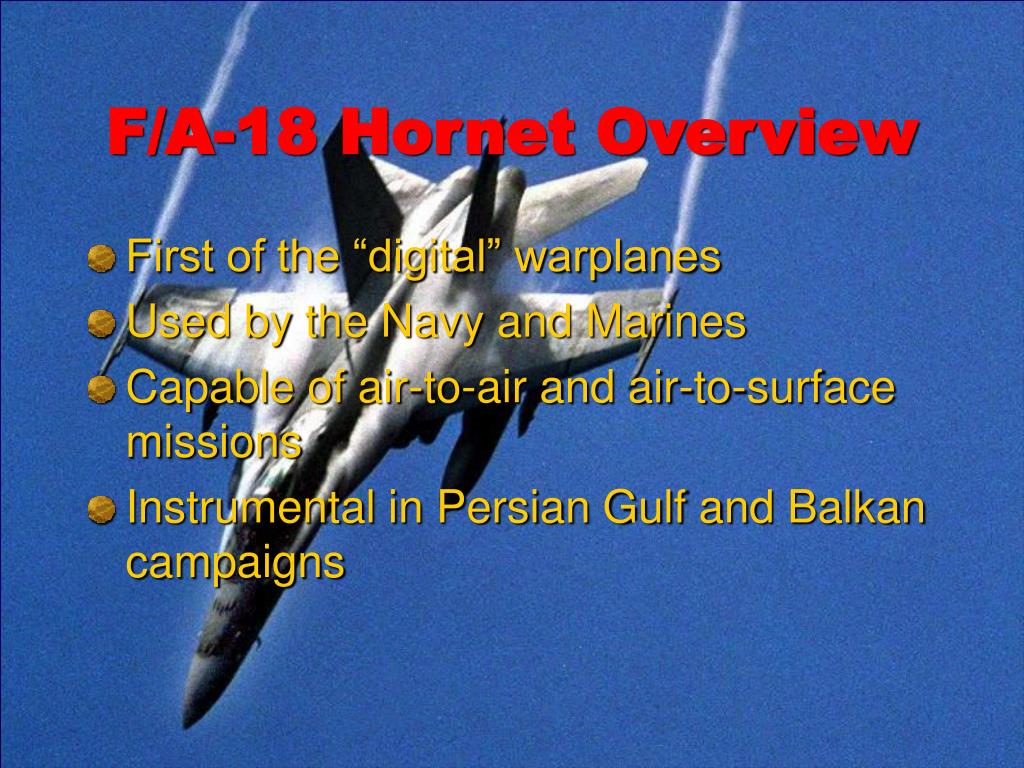 F/A-18 Hornet Overview

First of the “digital” warplanes

Used by the Navy and Marines

Capable of air-to-air and air-to-surface missions

Instrumental in Persian Gulf and Balkan campaigns